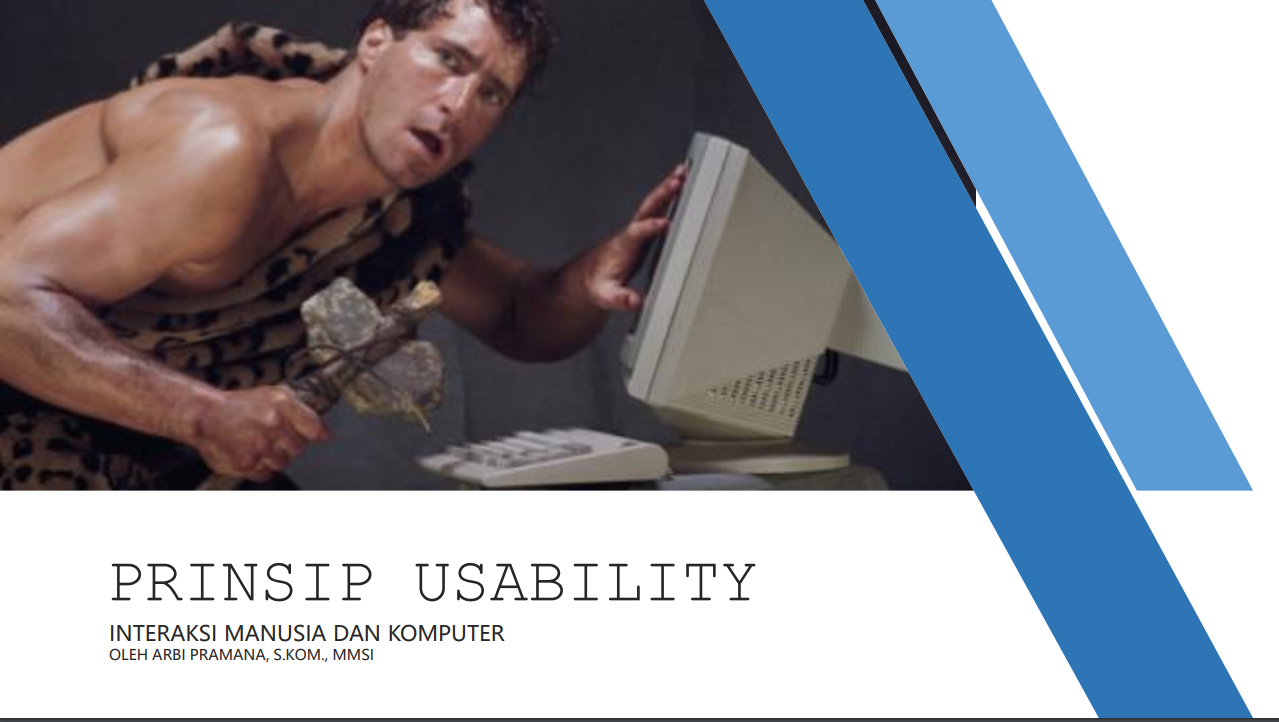 PRINSIP USABILITY

INTERAKSI MANUSIA DAN KOMPUTER
OLEH ARBI PRAMANA, S.KOM., MMSI